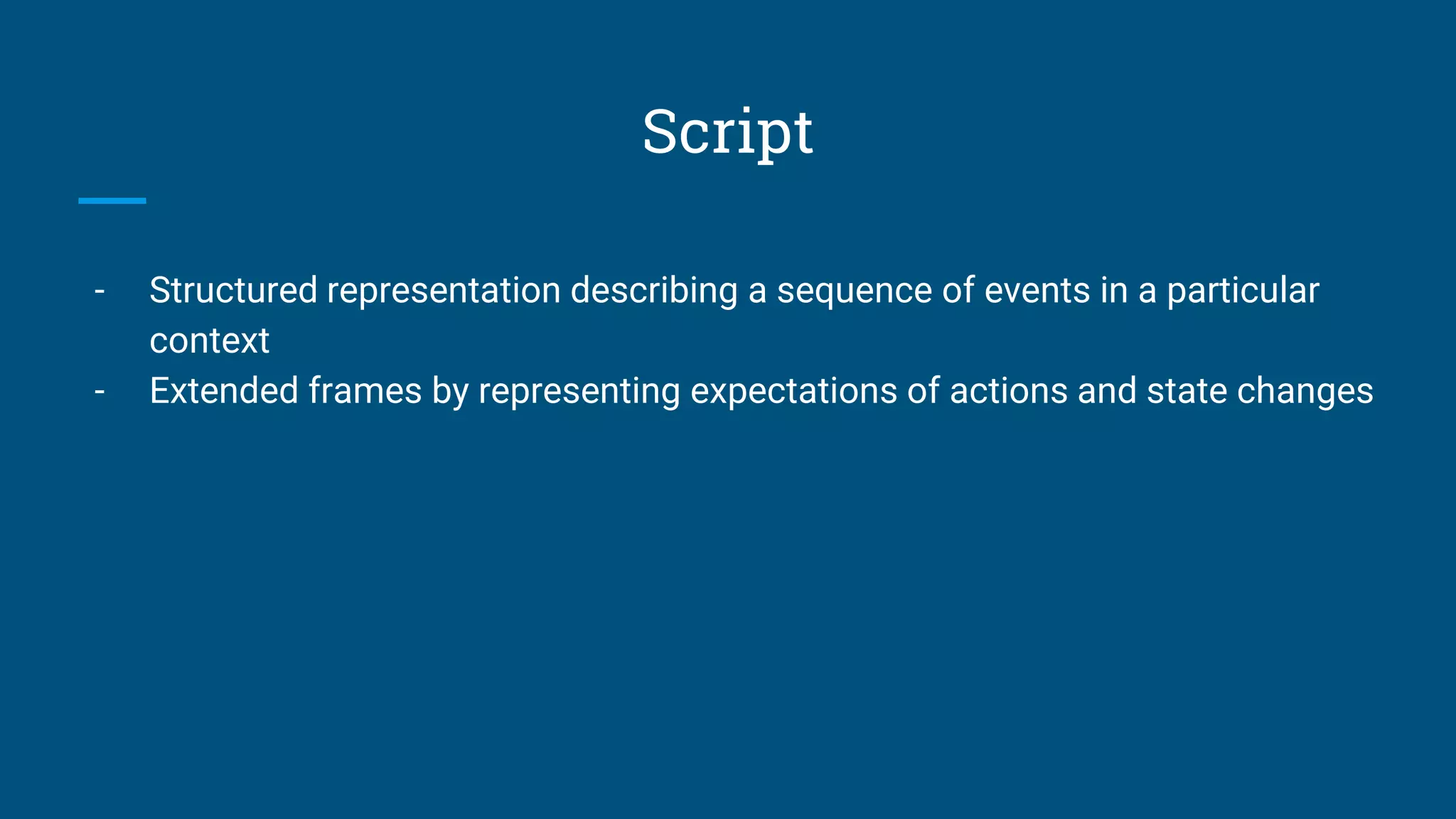 Script

- Structured representation describing a sequence of events in a particular context
- Extended frames by representing expectations of actions and state changes